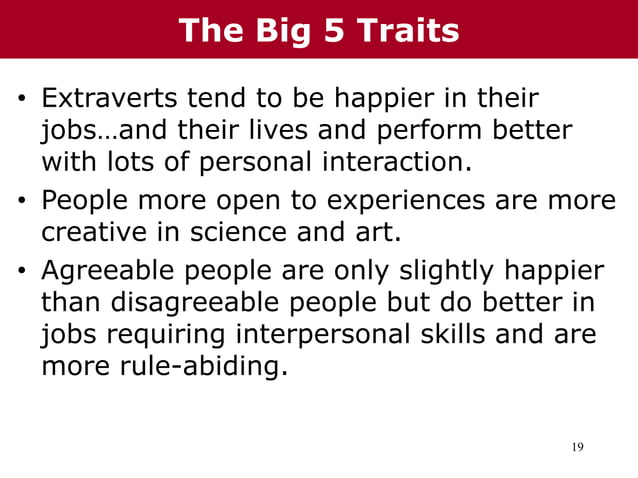 The Big 5 Traits

• Extraverts tend to be happier in their jobs…and their lives and perform better with lots of personal interaction.

• People more open to experiences are more creative in science and art.

• Agreeable people are only slightly happier than disagreeable people but do better in jobs requiring interpersonal skills and are more rule-abiding.

19